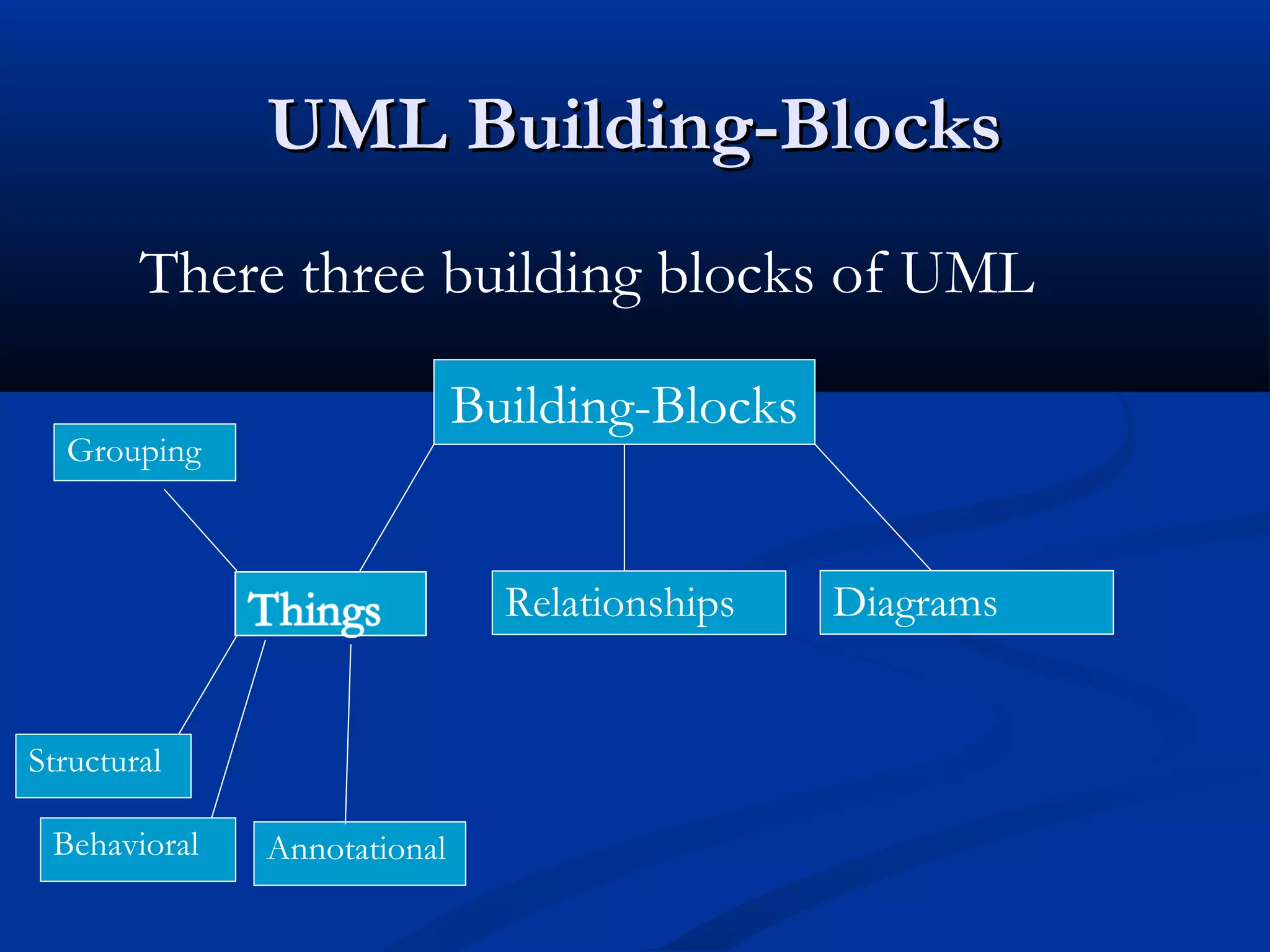 UML Building-Blocks

There three building blocks of UML

Building-Blocks

Grouping

Things

Relationships

Diagrams

Structural

Behavioral

Annotational